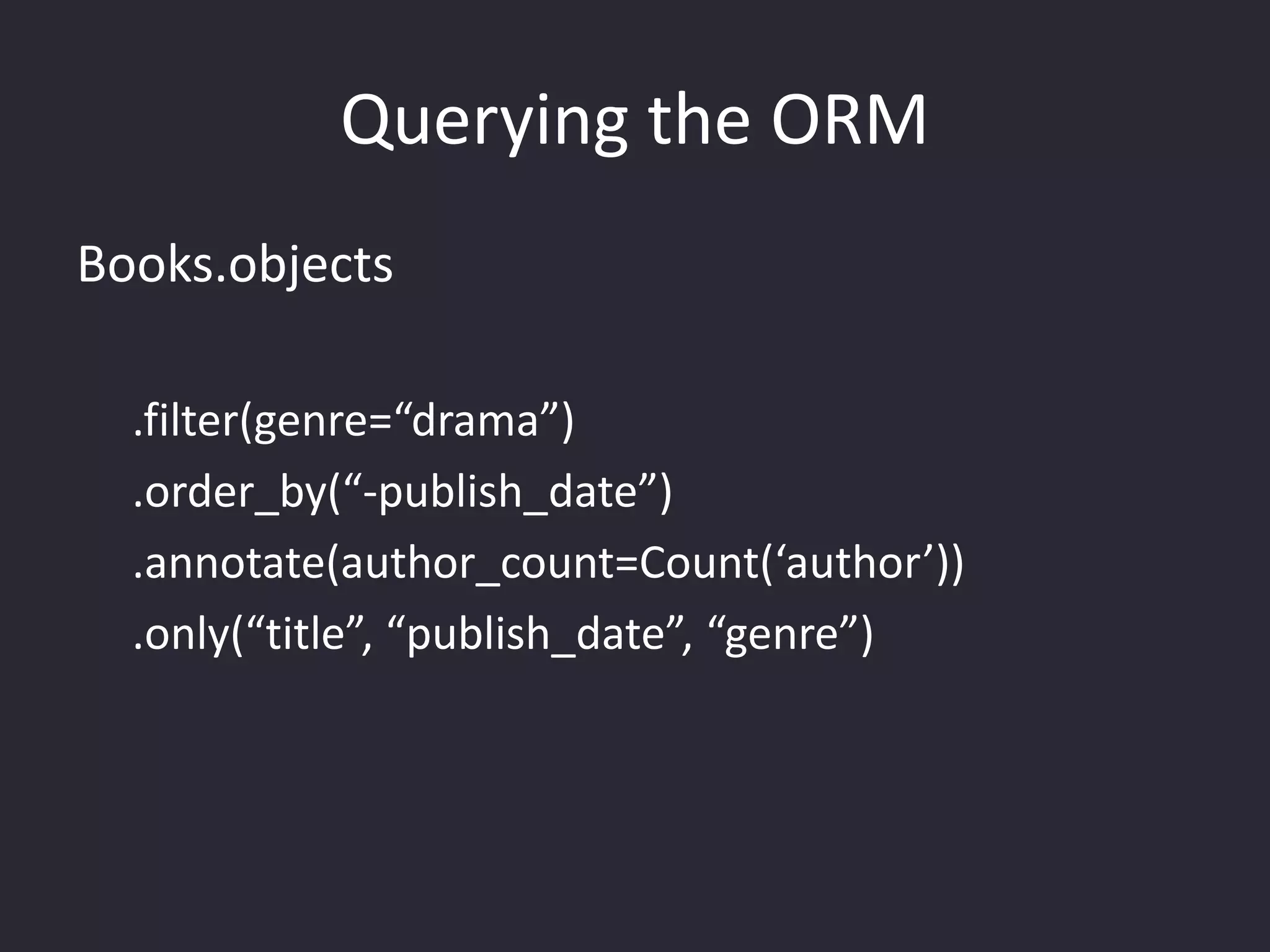 Querying the ORM

Books.objects

.filter(genre=“drama”)
.order_by(“-publish_date”)
.annotate(author_count=Count(‘author’))
.only(“title”, “publish_date”, “genre”)